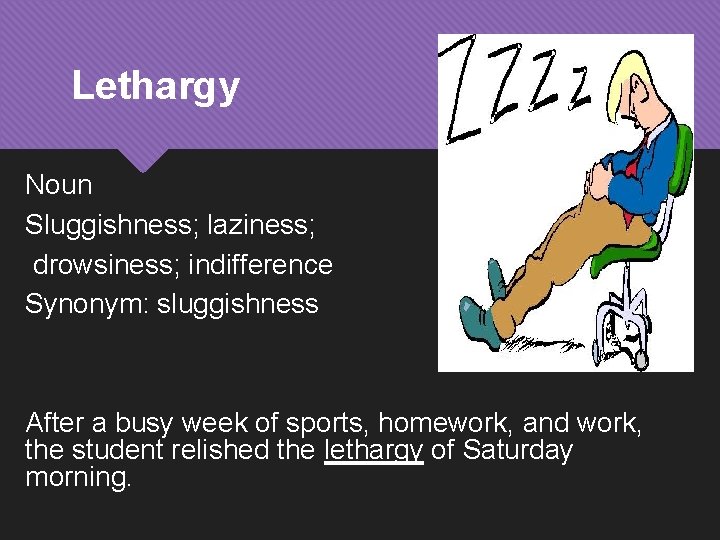 Lethargy

ZZZz

Noun
Sluggishness; laziness;
drowsiness; indifference
Synonym: sluggishness

After a busy week of sports, homework, and work, the student relished the lethargy of Saturday morning.